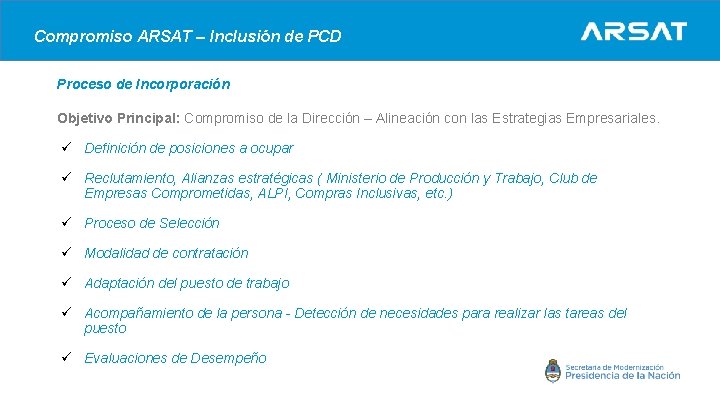 Compromiso ARSAT – Inclusión de PCD

ARSAT

Proceso de Incorporación

Objetivo Principal: Compromiso de la Dirección – Alineación con las Estrategias Empresariales.

✓ Definición de posiciones a ocupar

✓ Reclutamiento, Alianzas estratégicas ( Ministerio de Producción y Trabajo, Club de Empresas Comprometidas, ALPI, Compras Inclusivas, etc.)

✓ Proceso de Selección

✓ Modalidad de contratación

✓ Adaptación del puesto de trabajo

✓ Acompañamiento de la persona - Detección de necesidades para realizar las tareas del puesto

✓ Evaluaciones de Desempeño

Secretaría de Modernización
Presidencia de la Nación